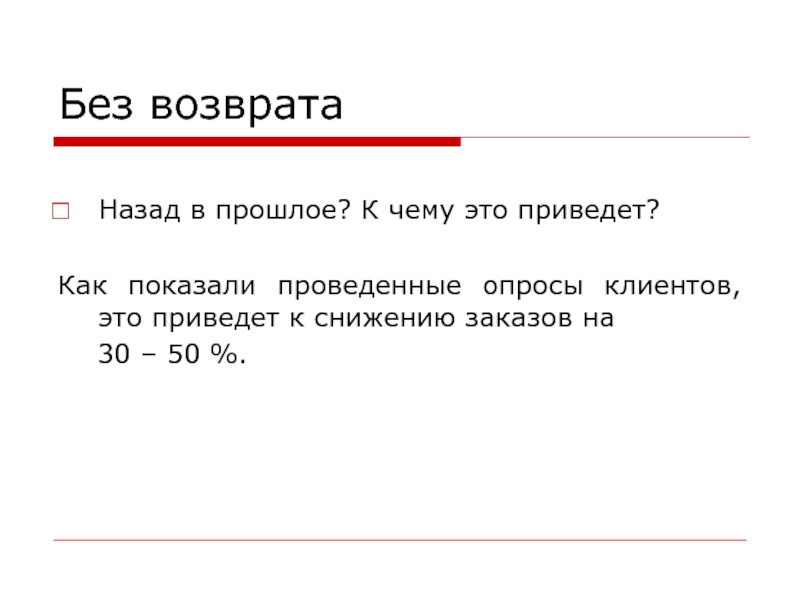 Без возврата

Назад в прошлое? К чему это приведет?

Как показали проведенные опросы клиентов, это приведет к снижению заказов на 30 – 50 %.